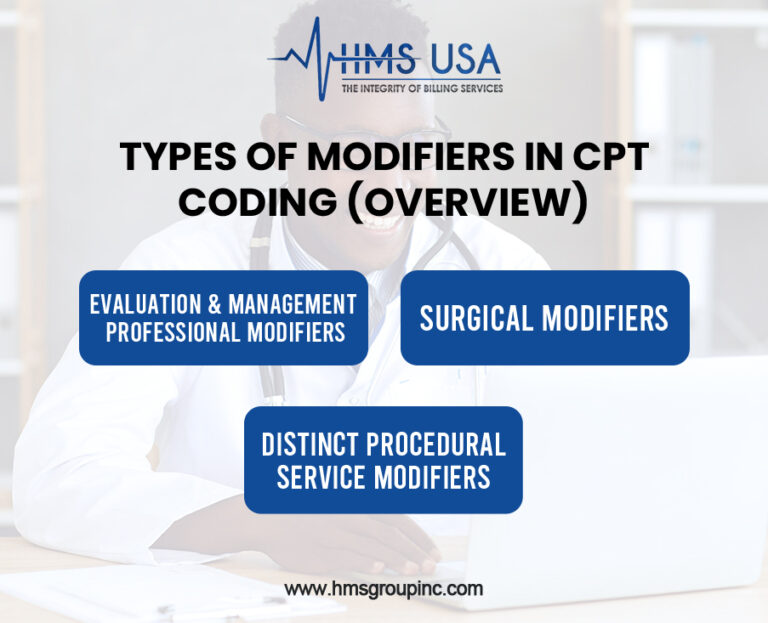 HMS USA
THE INTEGRITY OF BILLING SERVICES

TYPES OF MODIFIERS IN CPT CODING (OVERVIEW)

EVALUATION & MANAGEMENT PROFESSIONAL MODIFIERS

SURGICAL MODIFIERS

DISTINCT PROCEDURAL SERVICE MODIFIERS

www.hmsgroupinc.com